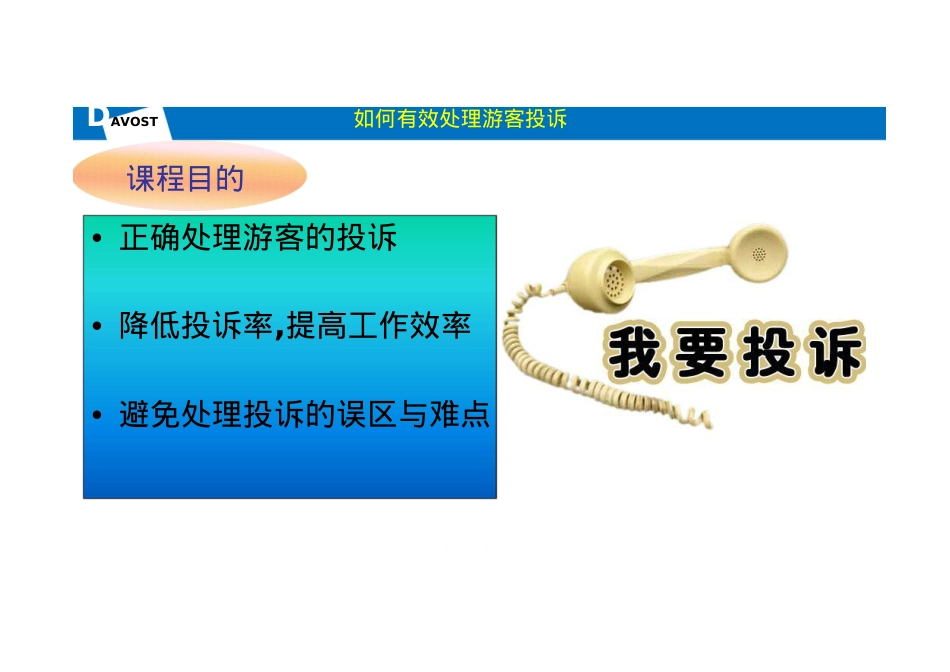 DAVOST

如何有效处理游客投诉

课程目的

• 正确处理游客的投诉

• 降低投诉率,提高工作效率

• 避免处理投诉的误区与难点

我要投诉